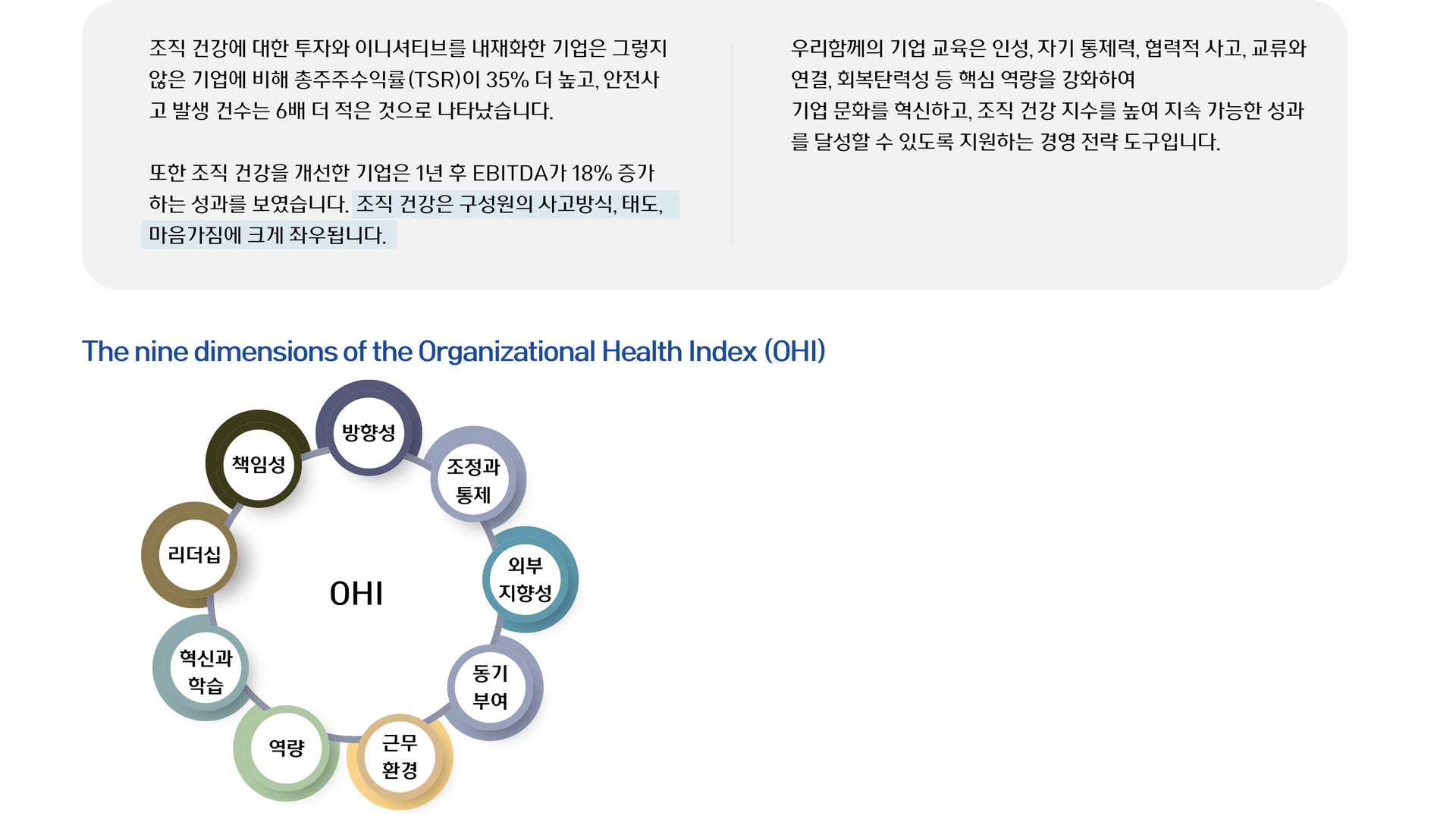 조직 건강에 대한 투자와 이니셔티브를 내재화한 기업은 그렇지 않은 기업에 비해 총주주수익률(TSR)이 35% 더 높고, 안전사고 발생 건수는 6배 더 적은 것으로 나타났습니다.

또한 조직 건강을 개선한 기업은 1년 후 EBITDA가 18% 증가하는 성과를 보였습니다. 조직 건강은 구성원의 사고방식, 태도, 마음가짐에 크게 좌우됩니다.

우리함께의 기업 교육은 인성, 자기 통제력, 협력적 사고, 교류와 연결, 회복탄력성 등 핵심 역량을 강화하여 기업 문화를 혁신하고, 조직 건강 지수를 높여 지속 가능한 성과를 달성할 수 있도록 지원하는 경영 전략 도구입니다.

The nine dimensions of the Organizational Health Index (OHI)

방향성
조정과 통제
외부 지향성
동기 부여
근무 환경
역량
혁신과 학습
리더십
책임성
OHI